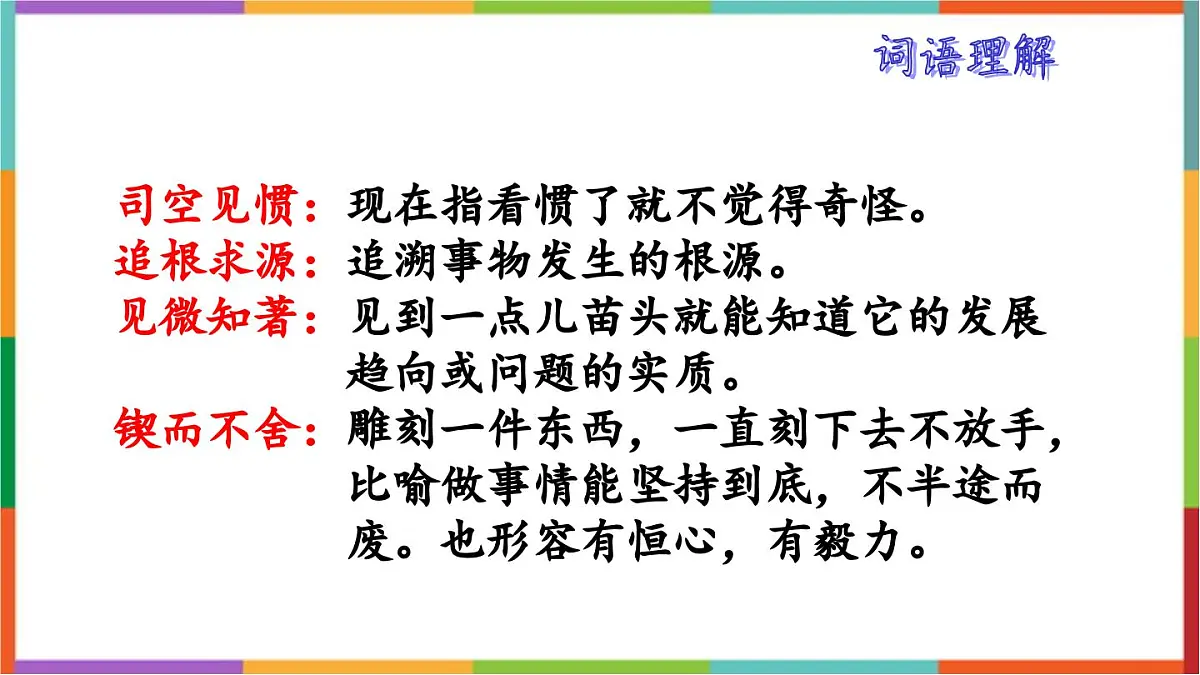 词语理解

司空见惯：现在指看惯了就不觉得奇怪。
追根求源：追溯事物发生的根源。
见微知著：见到一点儿苗头就能知道它的发展趋向或问题的实质。
锲而不舍：雕刻一件东西，一直刻下去不放手，比喻做事情能坚持到底，不半途而废。也形容有恒心，有毅力。